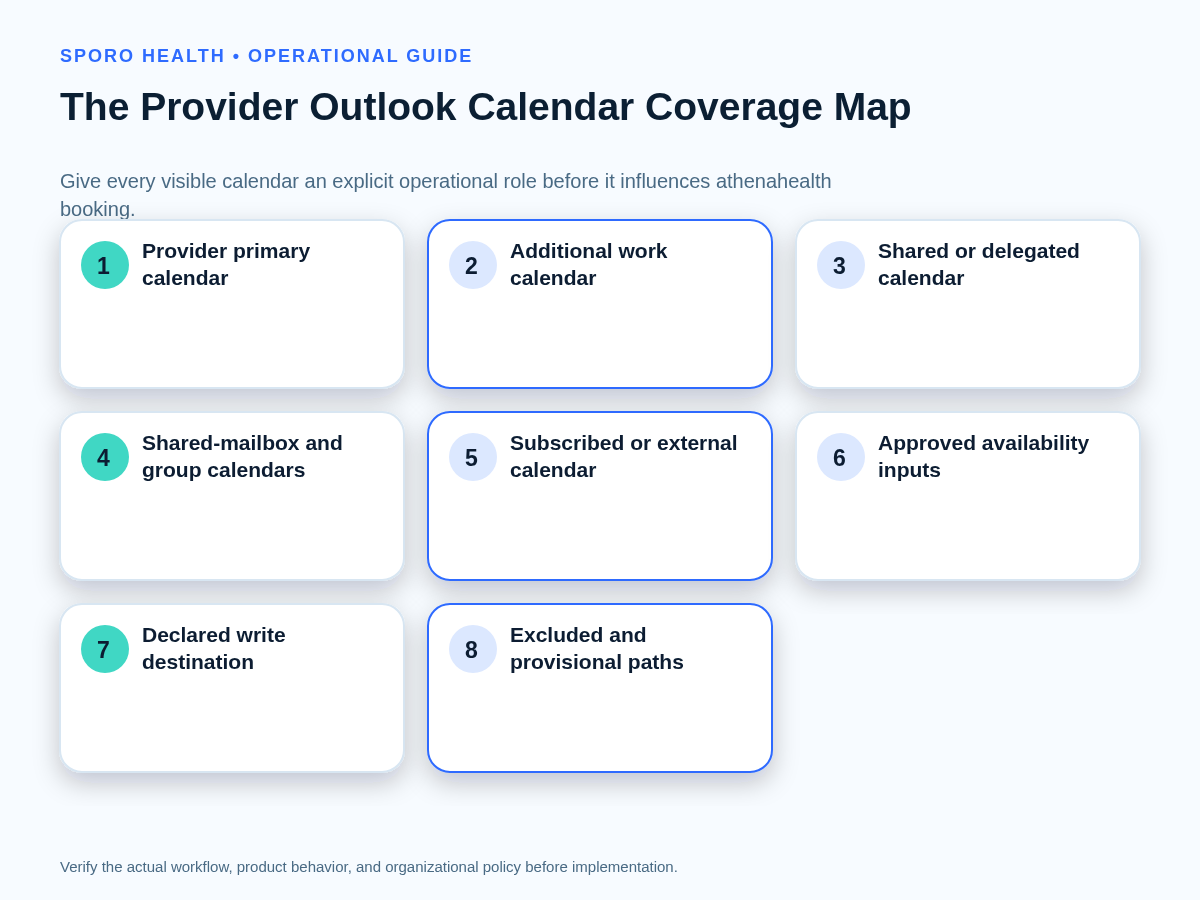 SPORO HEALTH • OPERATIONAL GUIDE

The Provider Outlook Calendar Coverage Map

Give every visible calendar an explicit operational role before it influences athenahealth booking.

1 Provider primary calendar

2 Additional work calendar

3 Shared or delegated calendar

4 Shared-mailbox and group calendars

5 Subscribed or external calendar

6 Approved availability inputs

7 Declared write destination

8 Excluded and provisional paths

Verify the actual workflow, product behavior, and organizational policy before implementation.